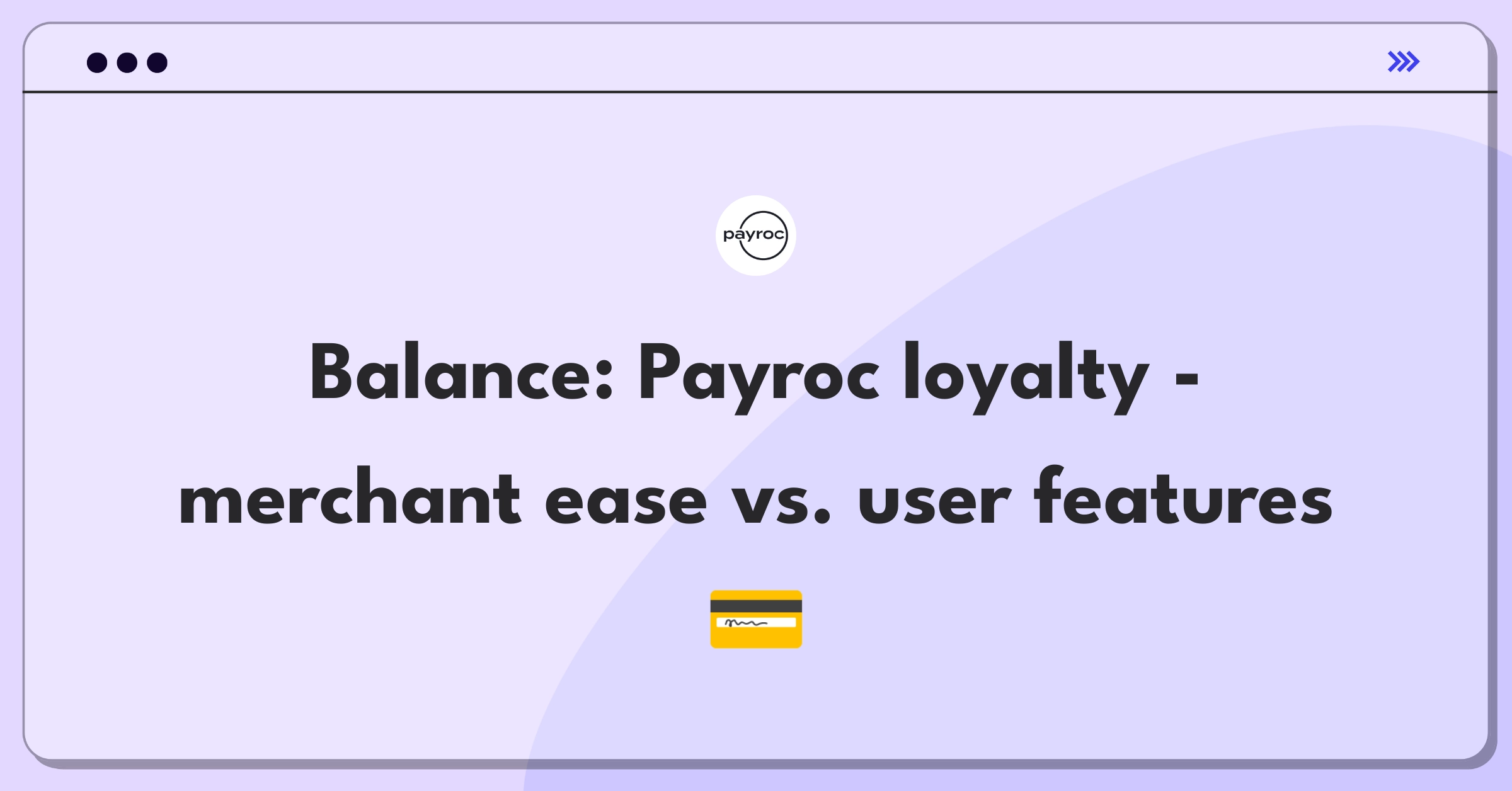 payroc

Balance: Payroc loyalty - merchant ease vs. user features